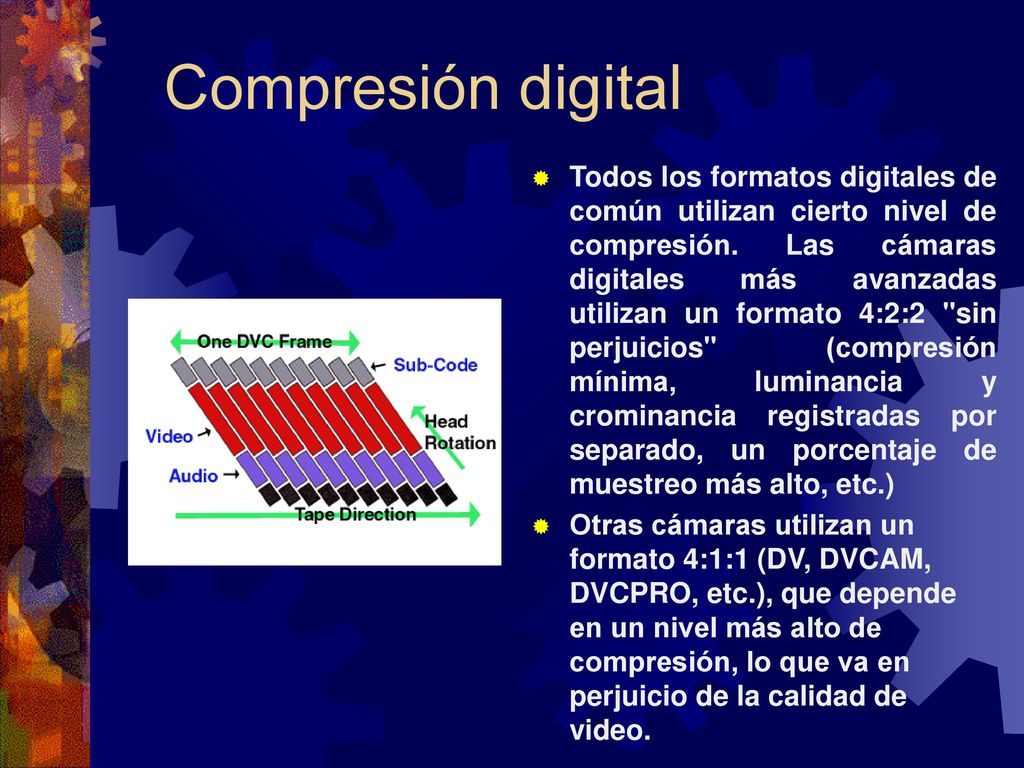 Compresión digital

One DVC Frame

Sub-Code

Head Rotation

Video

Audio

Tape Direction

Todos los formatos digitales de común utilizan cierto nivel de compresión. Las cámaras digitales más avanzadas utilizan un formato 4:2:2 "sin perjuicios" (compresión mínima, luminancia y crominancia registradas por separado, un porcentaje de muestreo más alto, etc.)

Otras cámaras utilizan un formato 4:1:1 (DV, DVCAM, DVCPRO, etc.), que depende en un nivel más alto de compresión, lo que va en perjuicio de la calidad de video.